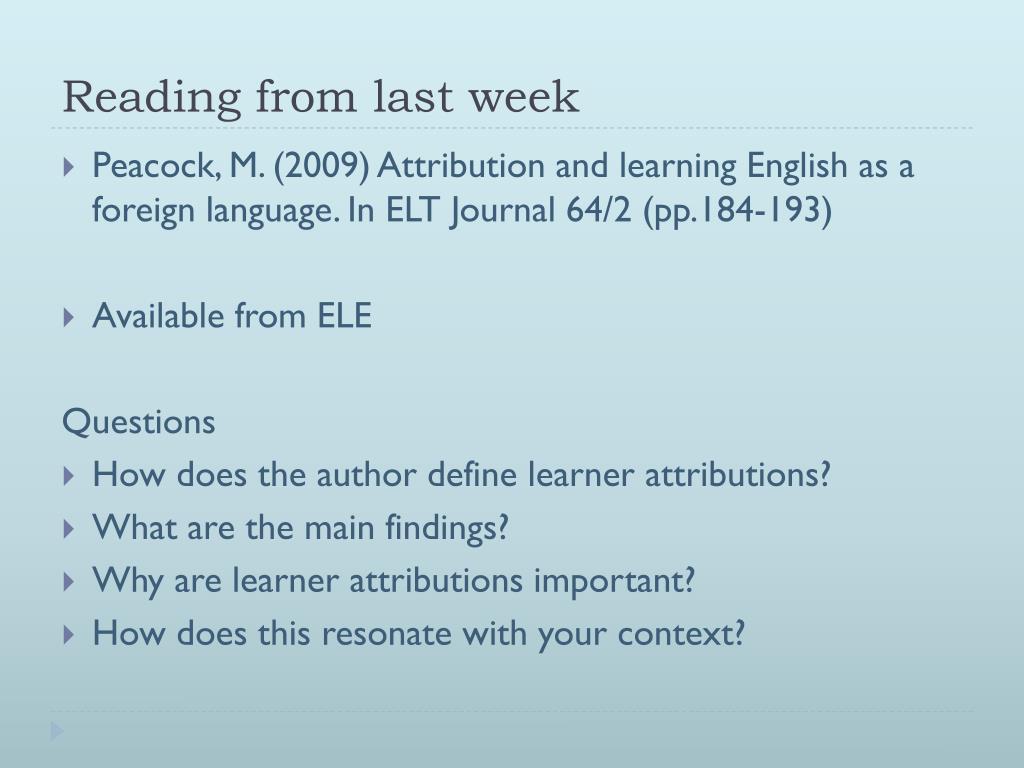 Reading from last week

Peacock, M. (2009) Attribution and learning English as a foreign language. In ELT Journal 64/2 (pp.184-193)

Available from ELE

Questions

How does the author define learner attributions?

What are the main findings?

Why are learner attributions important?

How does this resonate with your context?